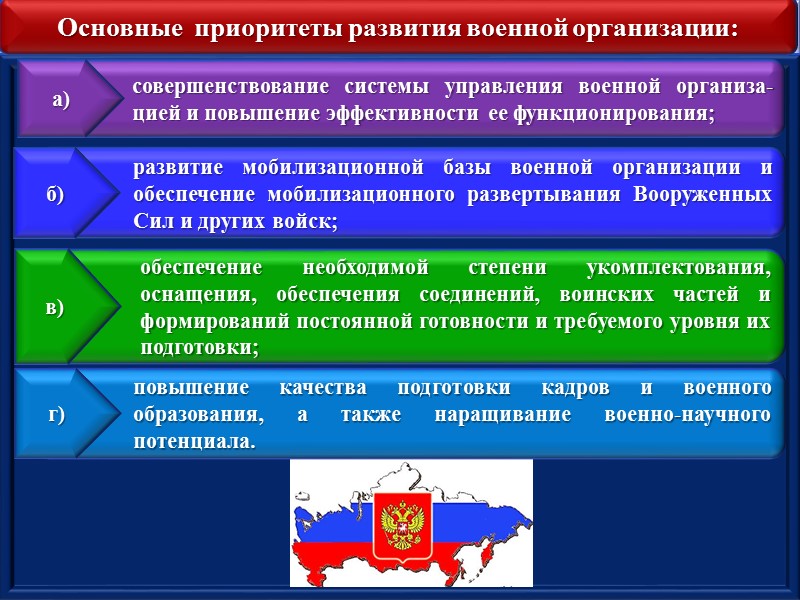 Основные приоритеты развития военной организации:

а)

совершенствование системы управления военной организацией и повышение эффективности ее функционирования;

б)

развитие мобилизационной базы военной организации и обеспечение мобилизационного развертывания Вооруженных Сил и других войск;

в)

обеспечение необходимой степени укомплектования, оснащения, обеспечения соединений, воинских частей и формирований постоянной готовности и требуемого уровня их подготовки;

г)

повышение качества подготовки кадров и военного образования, а также наращивание военно-научного потенциала.